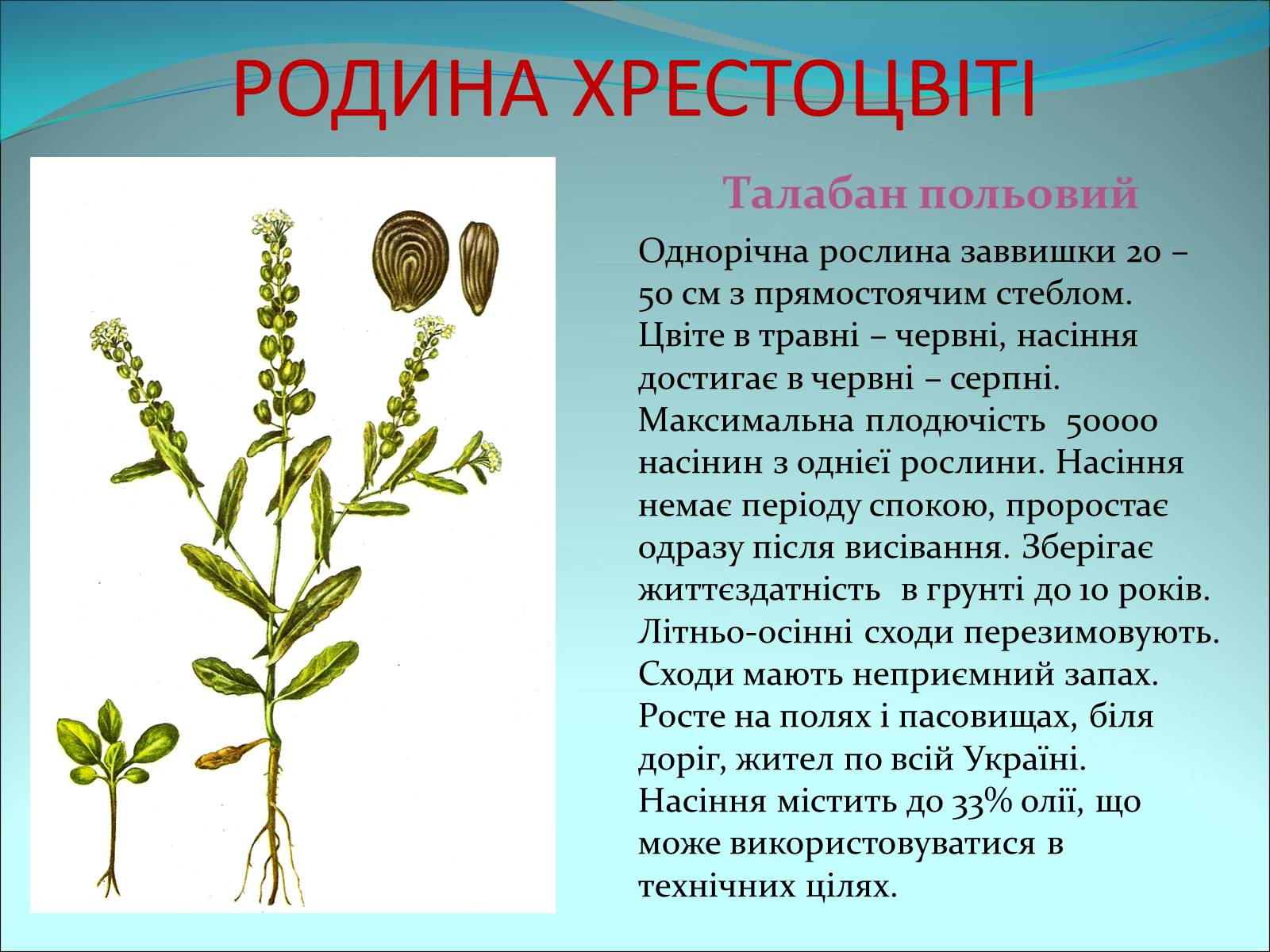 РОДИНА ХРЕСТОЦВІТІ

Талабан польовий

Однорічна рослина заввишки 20 – 50 см з прямостоячим стеблом. Цвіте в травні – червні, насіння достигає в червні – серпні. Максимальна плодючість 50000 насінин з однієї рослини. Насіння немає періоду спокою, проростає одразу після висівання. Зберігає життєздатність в грунті до 10 років. Літньо-осінні сходи перезимовують. Сходи мають неприємний запах. Росте на полях і пасовищах, біля доріг, жител по всій Україні. Насіння містить до 33% олії, що може використовуватися в технічних цілях.